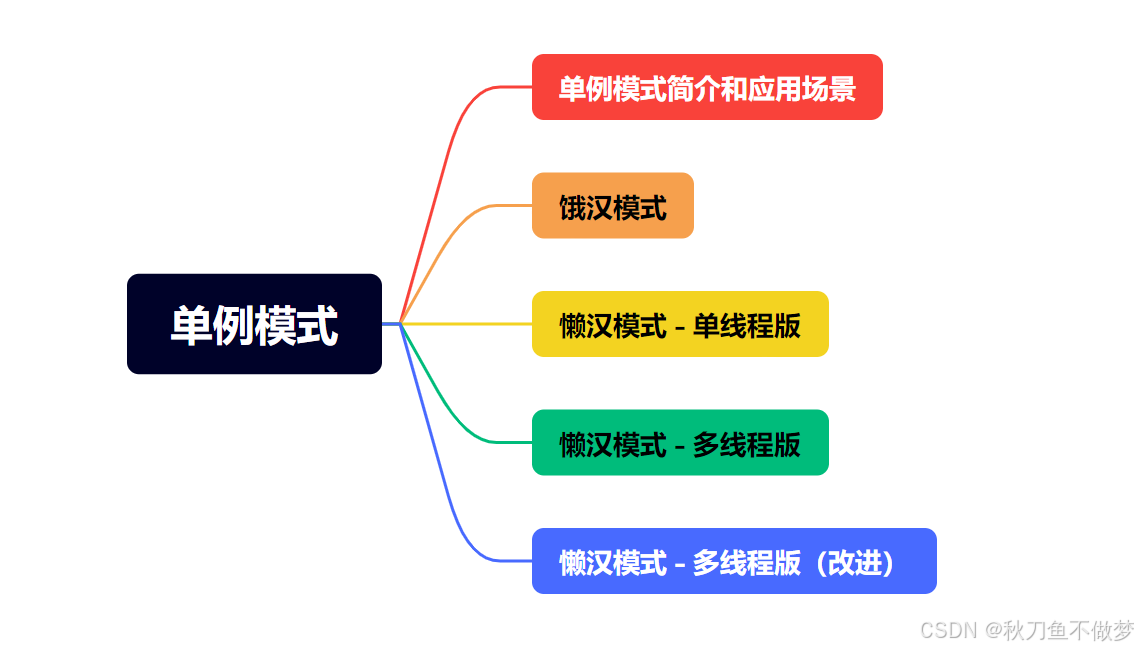 单例模式

单例模式简介和应用场景

饿汉模式

懒汉模式 - 单线程版

懒汉模式 - 多线程版

懒汉模式 - 多线程版（改进）

CSDN @秋刀鱼不做梦